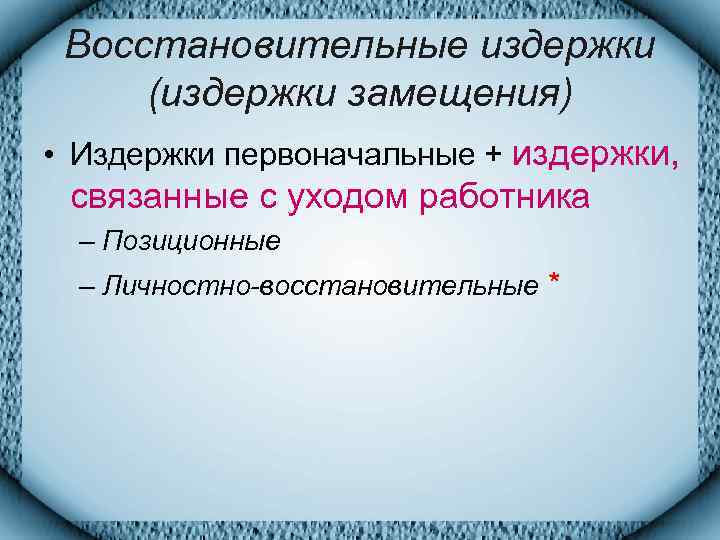 Восстановительные издержки (издержки замещения)

• Издержки первоначальные + издержки, связанные с уходом работника

– Позиционные

– Личностно-восстановительные *